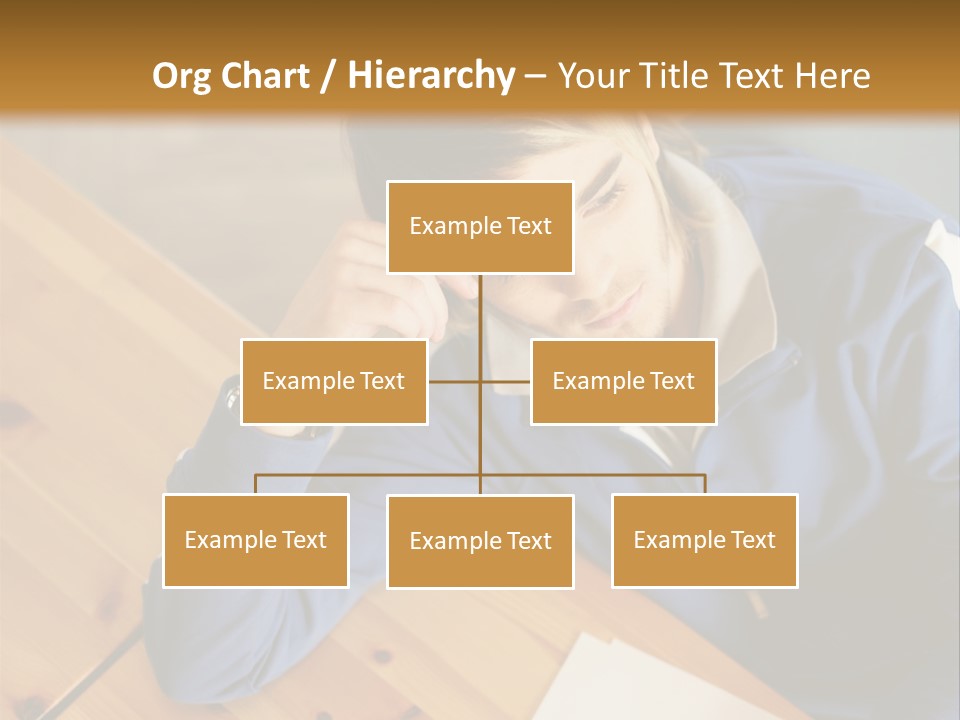 Org Chart / Hierarchy – Your Title Text Here

Example Text

Example Text

Example Text

Example Text

Example Text

Example Text